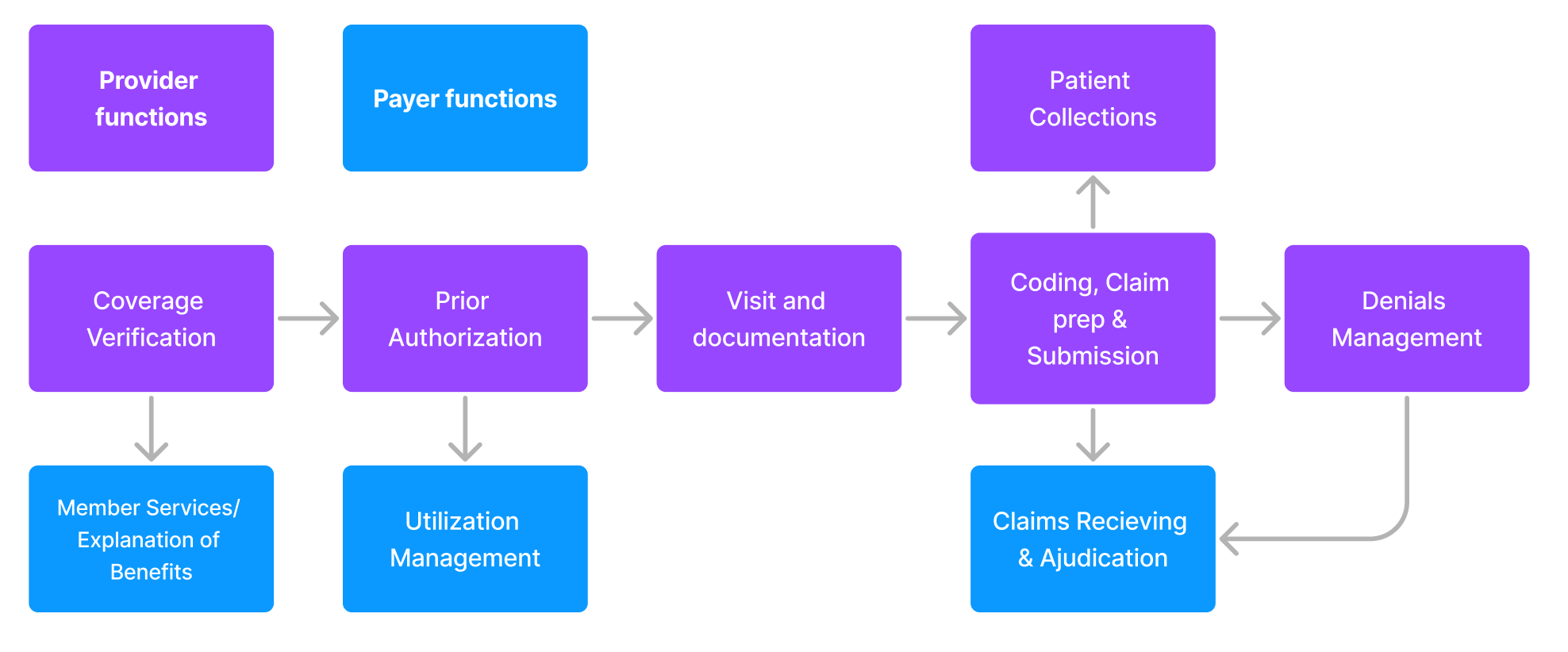 Provider functions

Payer functions

Patient Collections

Coverage Verification

Prior Authorization

Visit and documentation

Coding, Claim prep & Submission

Denials Management

Member Services/ Explanation of Benefits

Utilization Management

Claims Recieving & Ajudication